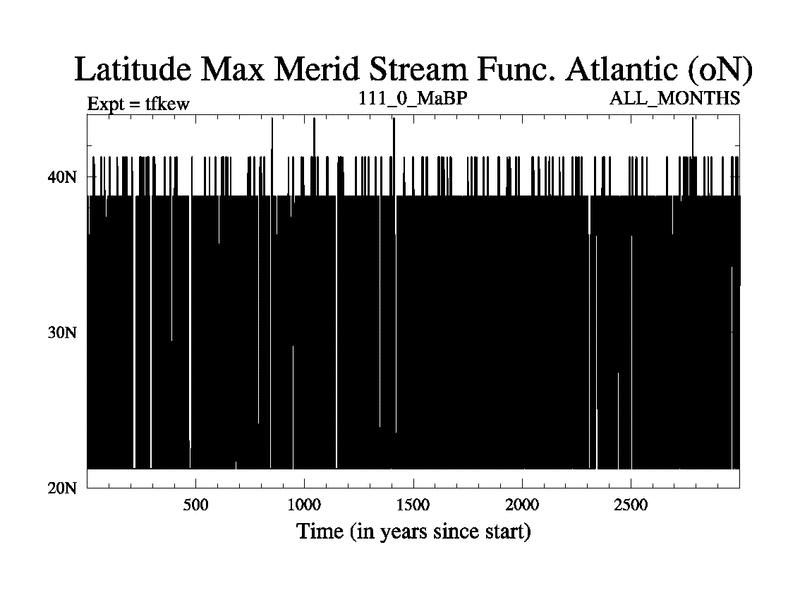 Latitude Max Merid Stream Func. Atlantic (oN)

Expt = tfkew

111_0_MaBP

ALL_MONTHS

40N

30N

20N

500

1000

1500

2000

2500

Time (in years since start)